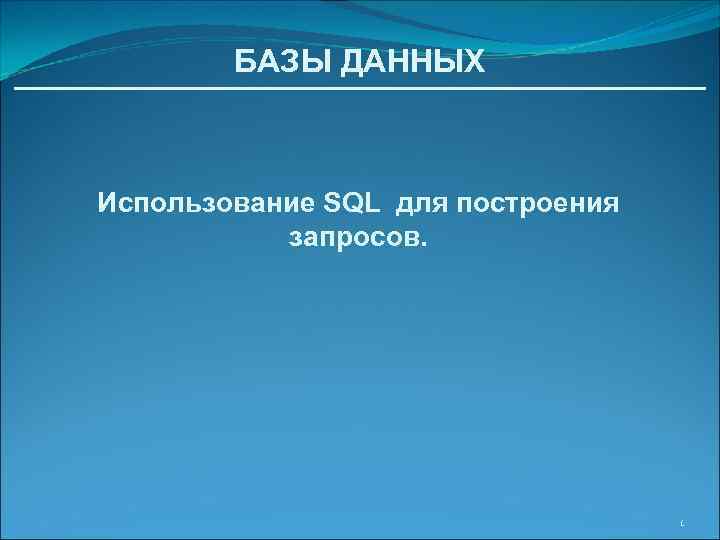 БАЗЫ ДАННЫХ

Использование SQL для построения запросов.

1